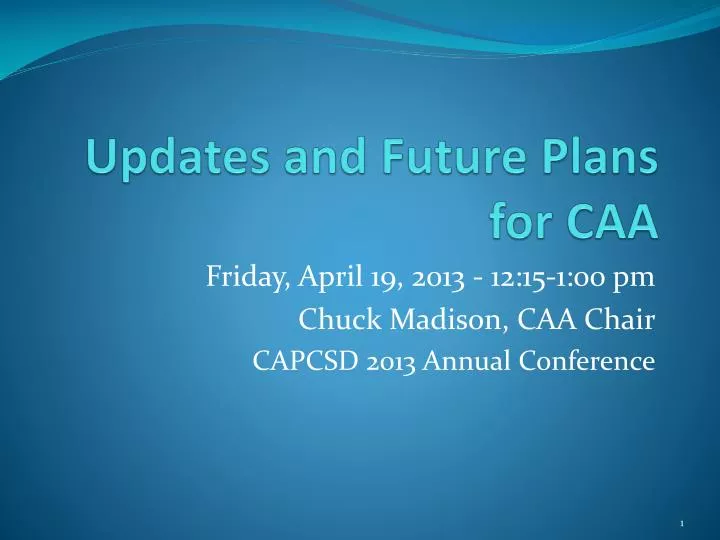 Updates and Future Plans for CAA

Friday, April 19, 2013 - 12:15-1:00 pm
Chuck Madison, CAA Chair
CAPCSD 2013 Annual Conference

1